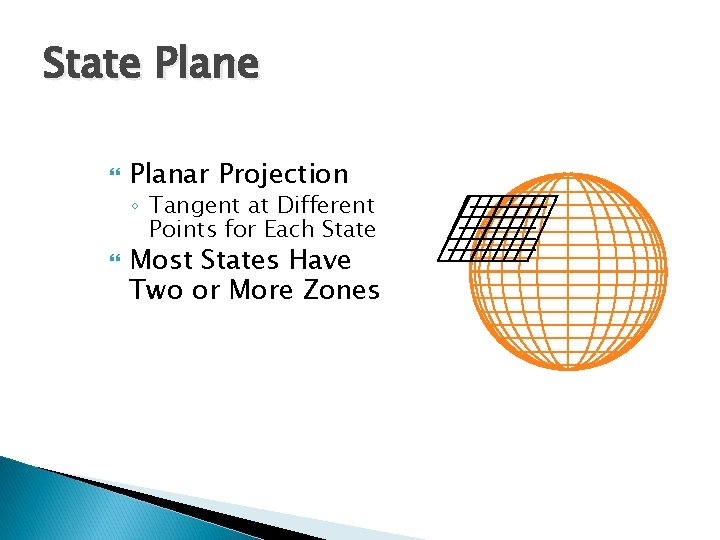 State Plane

Planar Projection
◦ Tangent at Different Points for Each State

Most States Have Two or More Zones